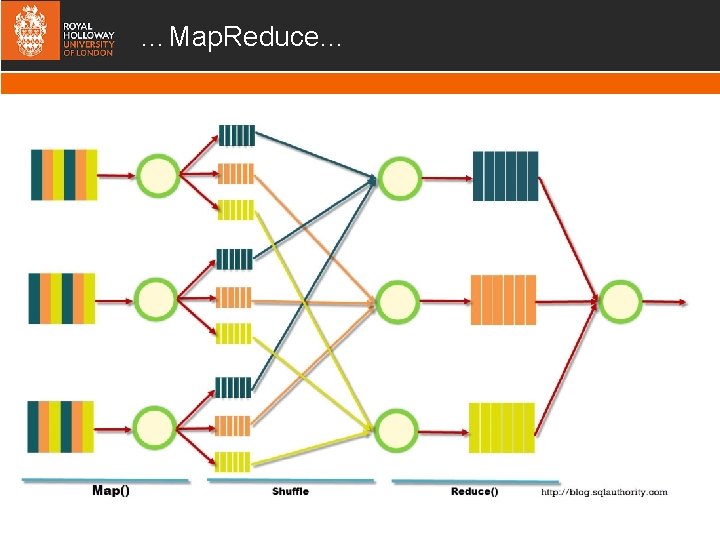 ROYAL HOLLOWAY UNIVERSITY OF LONDON

… MapReduce…

Map()

Shuffle

Reduce()

http://blog.sqlauthority.com